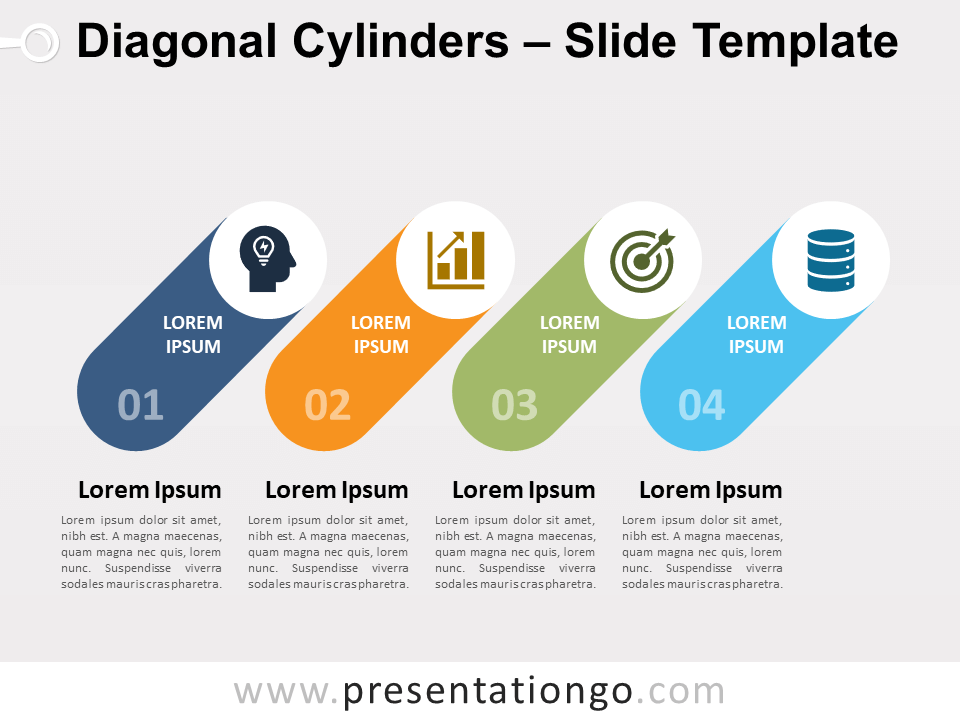 Diagonal Cylinders – Slide Template

LOREM IPSUM

01

LOREM IPSUM

02

LOREM IPSUM

03

LOREM IPSUM

04

Lorem Ipsum

Lorem ipsum dolor sit amet, nibh est. A magna maecenas, quam magna nec quis, lorem nunc. Suspendisse viverra sodales mauris cras pharetra.

Lorem Ipsum

Lorem ipsum dolor sit amet, nibh est. A magna maecenas, quam magna nec quis, lorem nunc. Suspendisse viverra sodales mauris cras pharetra.

Lorem Ipsum

Lorem ipsum dolor sit amet, nibh est. A magna maecenas, quam magna nec quis, lorem nunc. Suspendisse viverra sodales mauris cras pharetra.

Lorem Ipsum

Lorem ipsum dolor sit amet, nibh est. A magna maecenas, quam magna nec quis, lorem nunc. Suspendisse viverra sodales mauris cras pharetra.

www.presentationgo.com